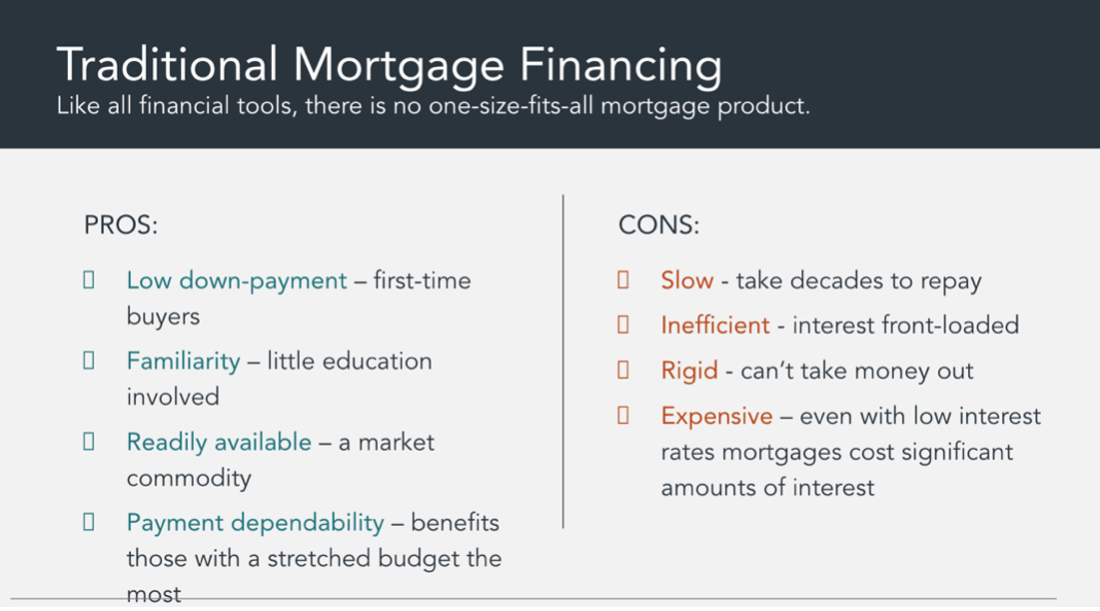 Traditional Mortgage Financing
Like all financial tools, there is no one-size-fits-all mortgage product.

PROS:

Low down-payment – first-time buyers

Familiarity – little education involved

Readily available – a market commodity

Payment dependability – benefits those with a stretched budget the most

CONS:

Slow - take decades to repay

Inefficient - interest front-loaded

Rigid - can't take money out

Expensive – even with low interest rates mortgages cost significant amounts of interest